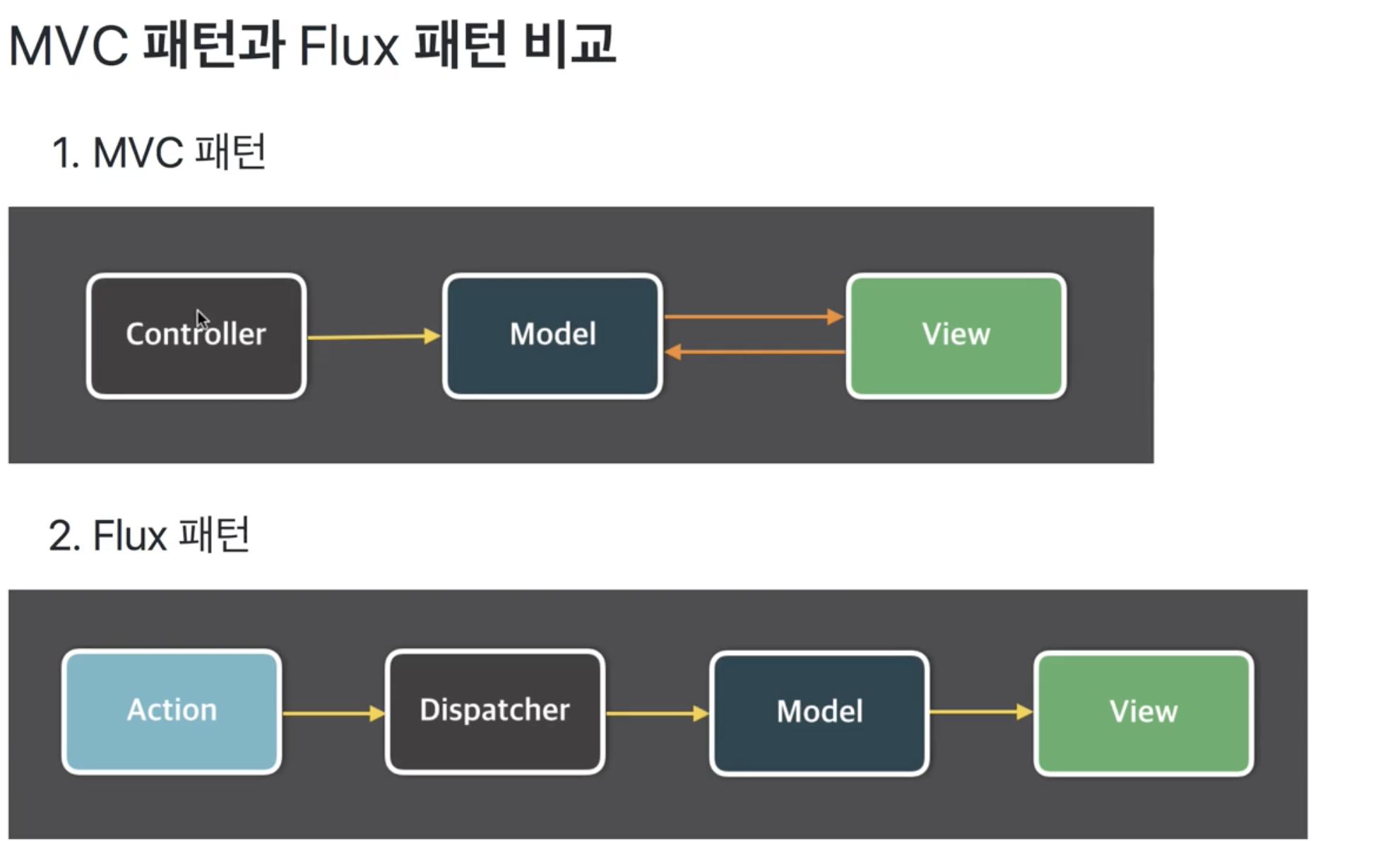 MVC 패턴과 Flux 패턴 비교

1. MVC 패턴

Controller

Model

View

2. Flux 패턴

Action

Dispatcher

Model

View